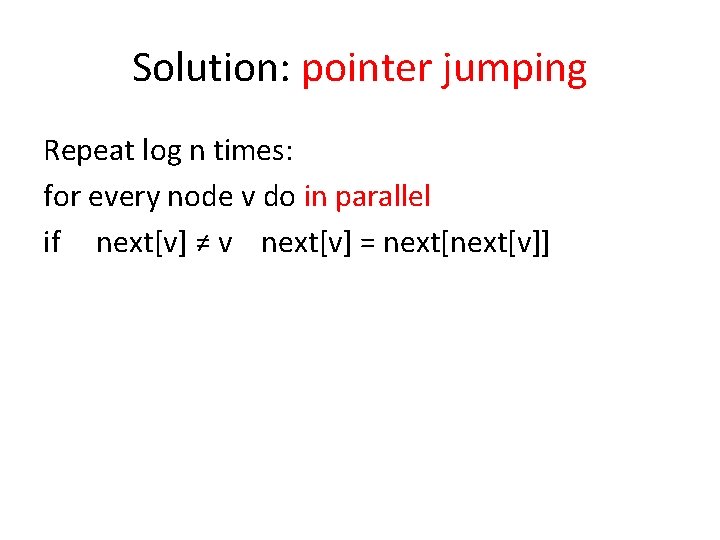 Solution: pointer jumping

Repeat log n times:

for every node v do in parallel

if next[v] ≠ v next[v] = next[next[v]]